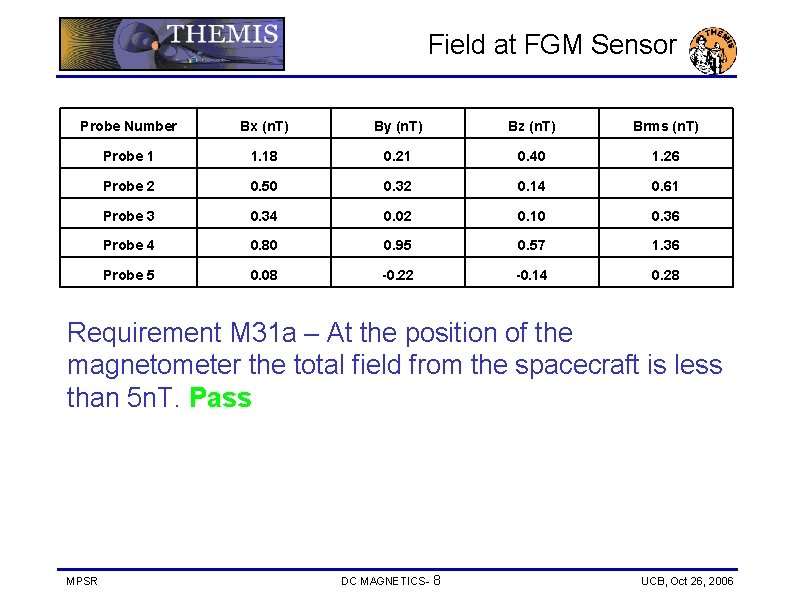 THEMIS

Field at FGM Sensor

THEMIS

| Probe Number | Bx (nT) | By (nT) | Bz (nT) | Brms (nT) |
|---|---|---|---|---|
| Probe 1 | 1.18 | 0.21 | 0.40 | 1.26 |
| Probe 2 | 0.50 | 0.32 | 0.14 | 0.61 |
| Probe 3 | 0.34 | 0.02 | 0.10 | 0.36 |
| Probe 4 | 0.80 | 0.95 | 0.57 | 1.36 |
| Probe 5 | 0.08 | -0.22 | -0.14 | 0.28 |

Requirement M31a – At the position of the magnetometer the total field from the spacecraft is less than 5nT. Pass

MPSR

DC MAGNETICS- 8

UCB, Oct 26, 2006